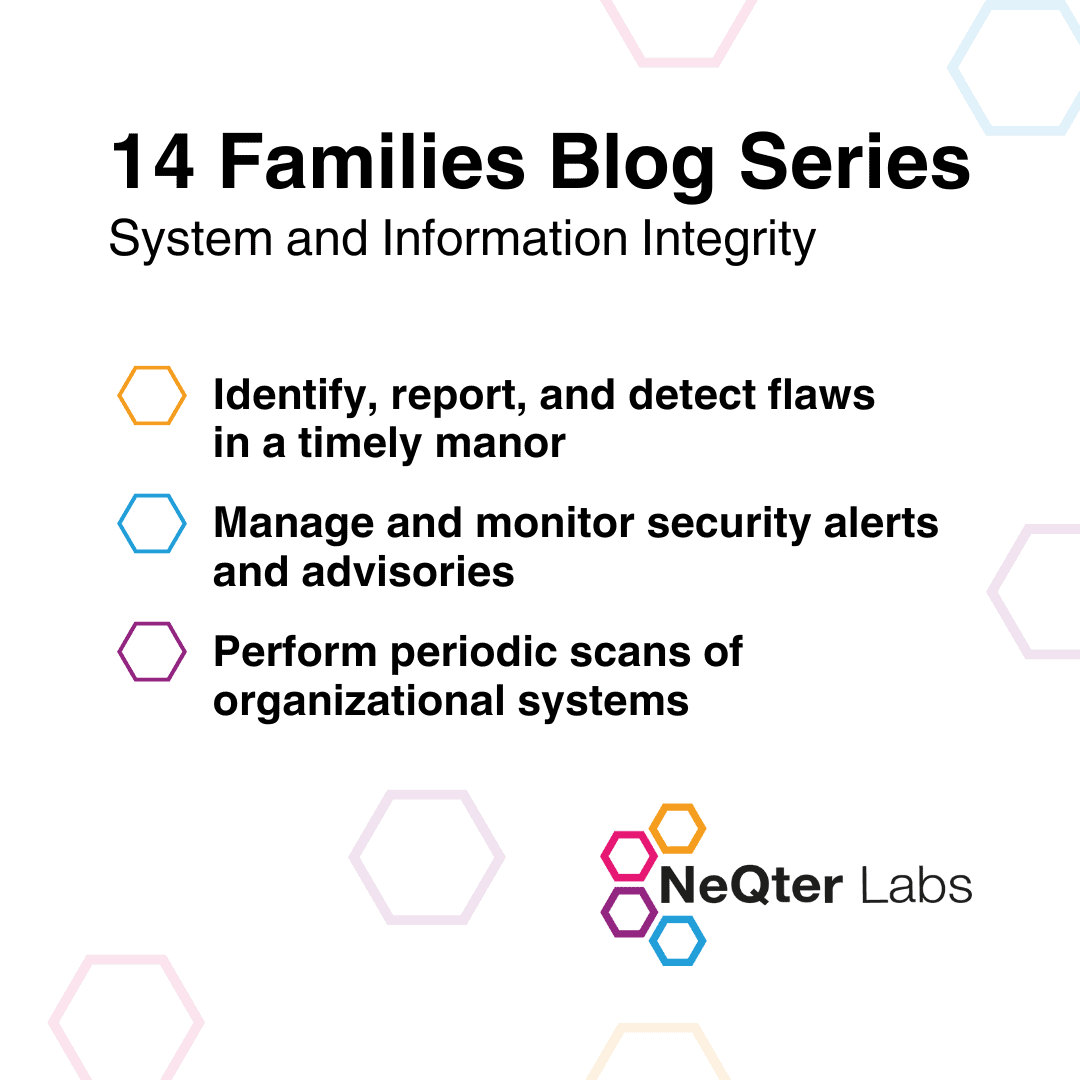 14 Families Blog Series
System and Information Integrity

Identify, report, and detect flaws in a timely manor

Manage and monitor security alerts and advisories

Perform periodic scans of organizational systems

NeQter Labs